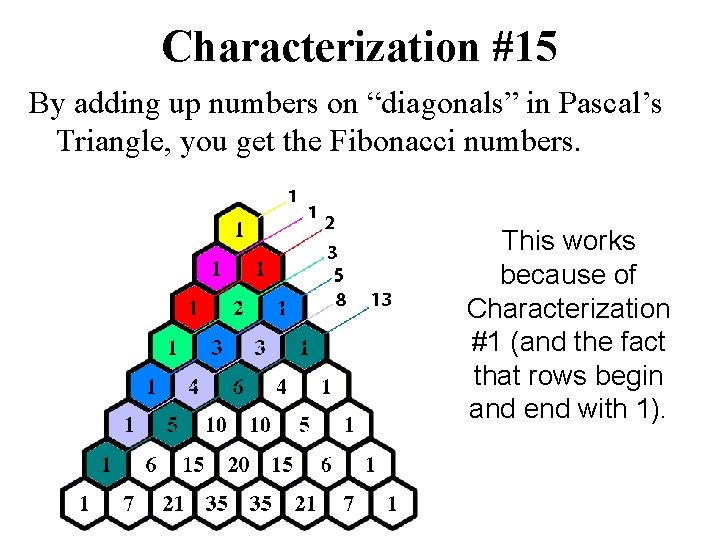 Characterization #15

By adding up numbers on “diagonals” in Pascal’s Triangle, you get the Fibonacci numbers.

1
1
2
3
5
8
13

1
1 1
1 2 1
1 3 3 1
1 4 6 4 1
1 5 10 10 5 1
1 6 15 20 15 6 1
1 7 21 35 35 21 7 1

This works because of Characterization #1 (and the fact that rows begin and end with 1).